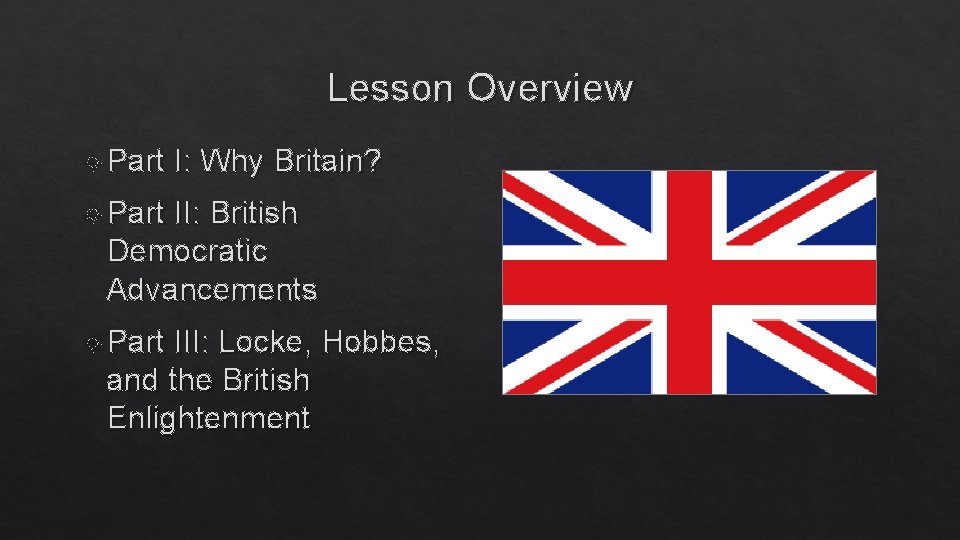 Lesson Overview

Part I: Why Britain?

Part II: British Democratic Advancements

Part III: Locke, Hobbes, and the British Enlightenment